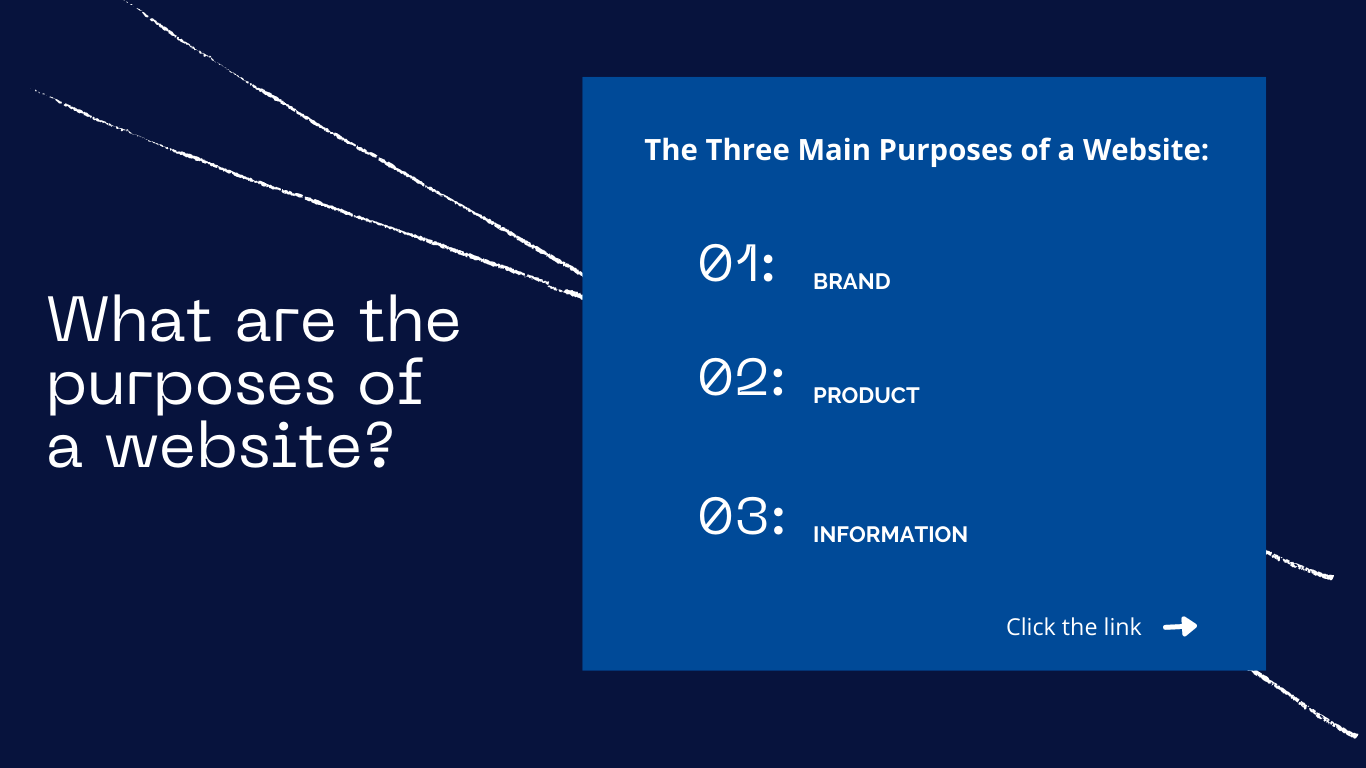 What are the purposes of a website?

The Three Main Purposes of a Website:

01: BRAND

02: PRODUCT

03: INFORMATION

Click the link